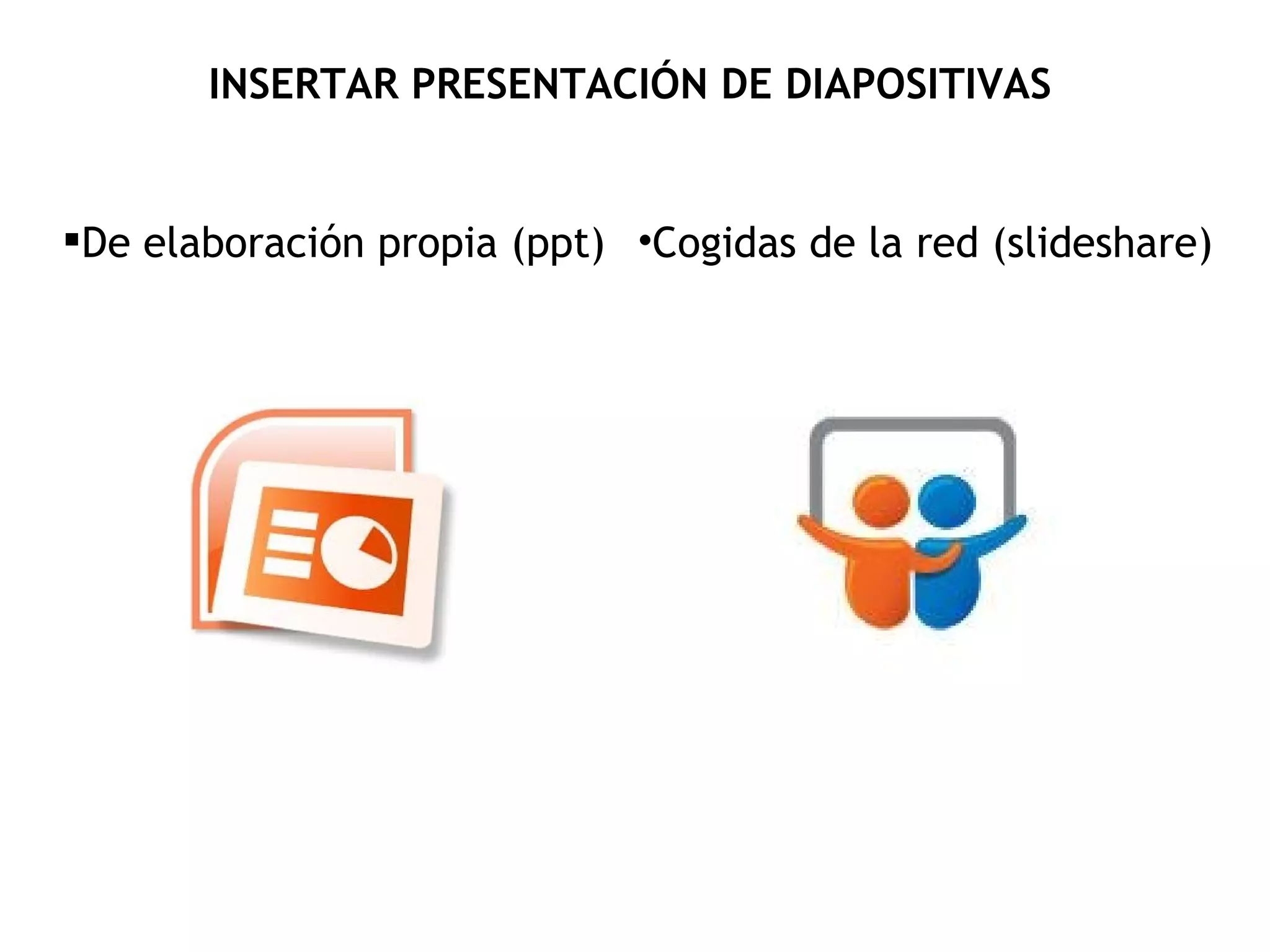 INSERTAR PRESENTACIÓN DE DIAPOSITIVAS

▪De elaboración propia (ppt)

•Cogidas de la red (slideshare)